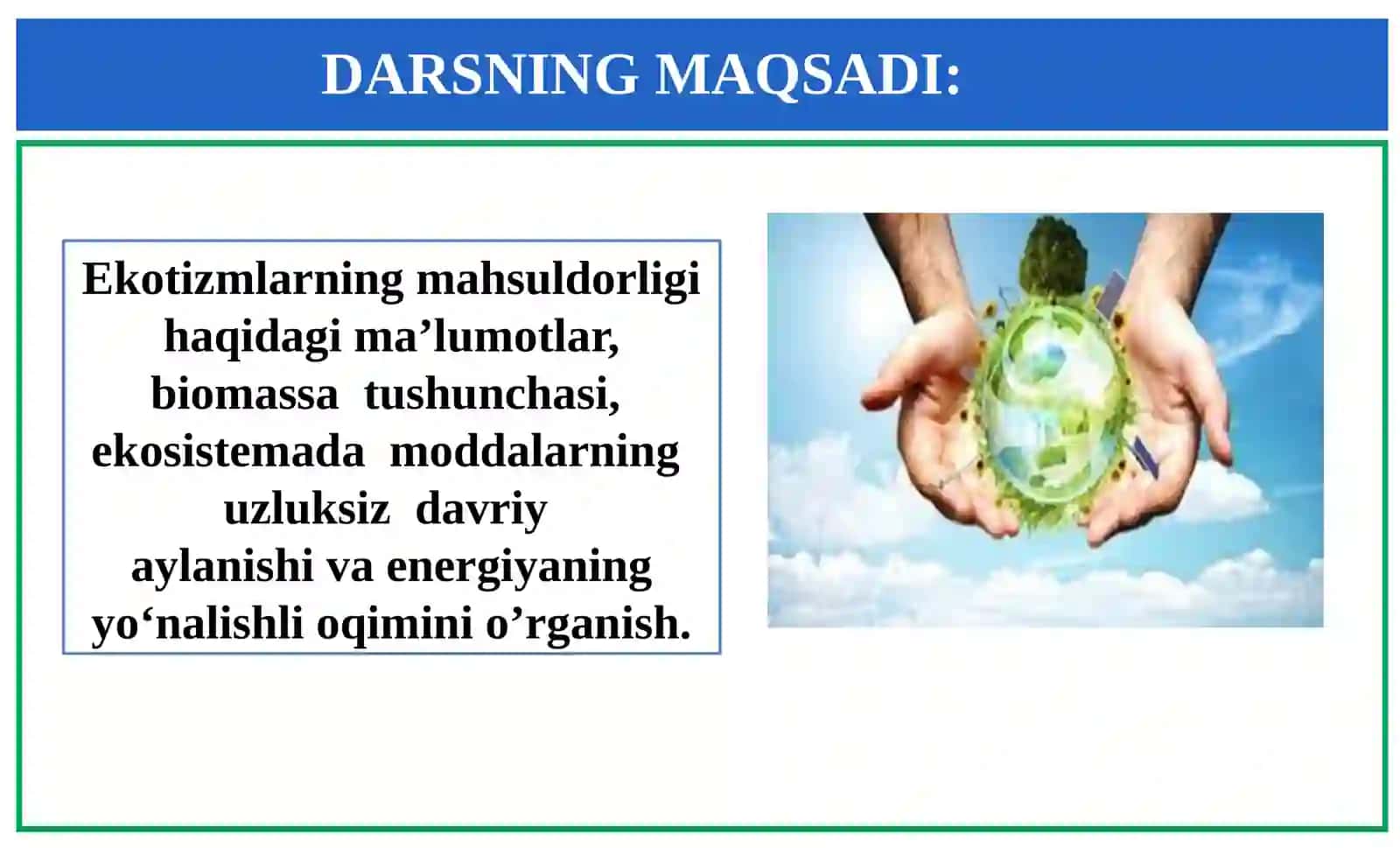 DARSNING MAQSADI:

Ekotizmlarning mahsuldorligi haqidagi ma’lumotlar, biomassa tushunchasi, ekosistemada moddalarning uzluksiz davriy aylanishi va energiyaning yo‘nalishli oqimini o’rganish.